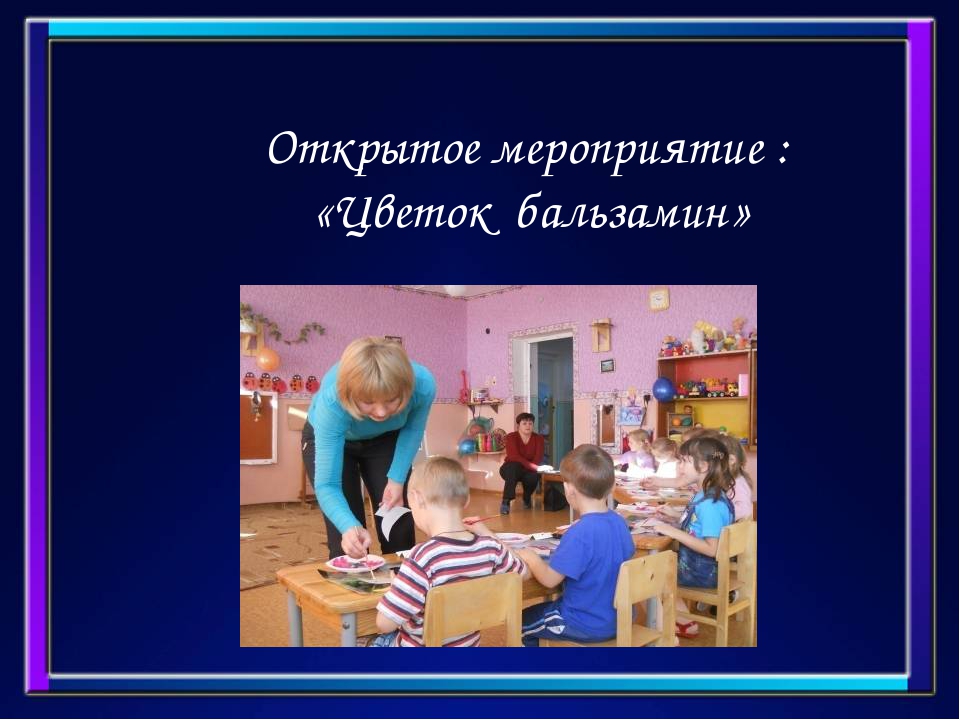 Открытое мероприятие :
«Цветок бальзамин»